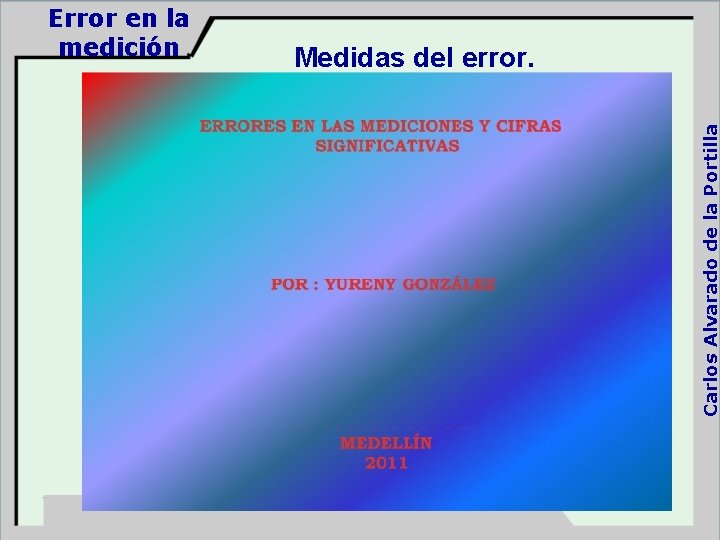 Error en la medición

Medidas del error.

ERRORES EN LAS MEDICIONES Y CIFRAS SIGNIFICATIVAS

POR : YURENY GONZÁLEZ

MEDELLÍN
2011

Carlos Alvarado de la Portilla